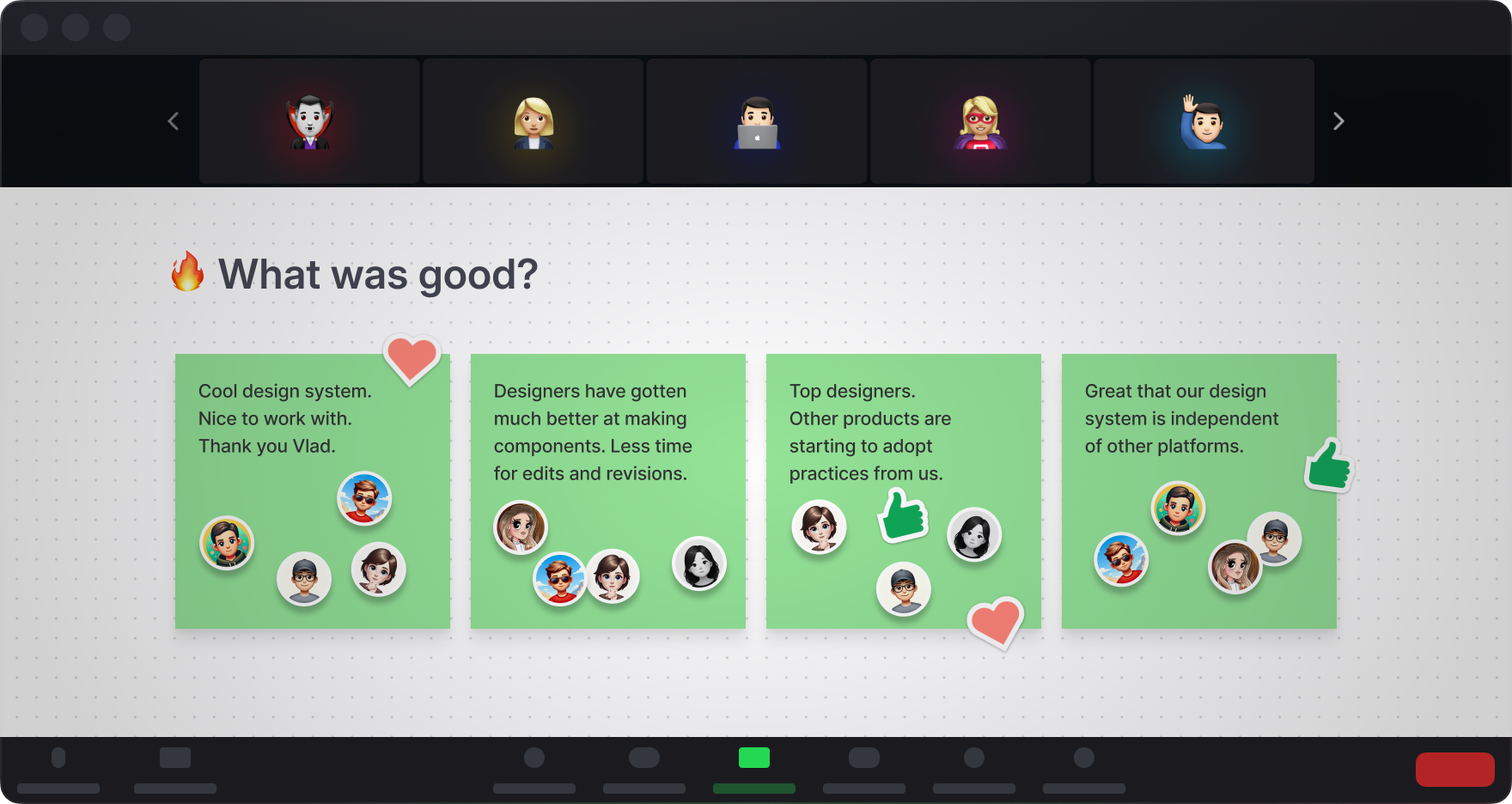 What was good?

Cool design system. Nice to work with. Thank you Vlad.

Designers have gotten much better at making components. Less time for edits and revisions.

Top designers. Other products are starting to adopt practices from us.

Great that our design system is independent of other platforms.